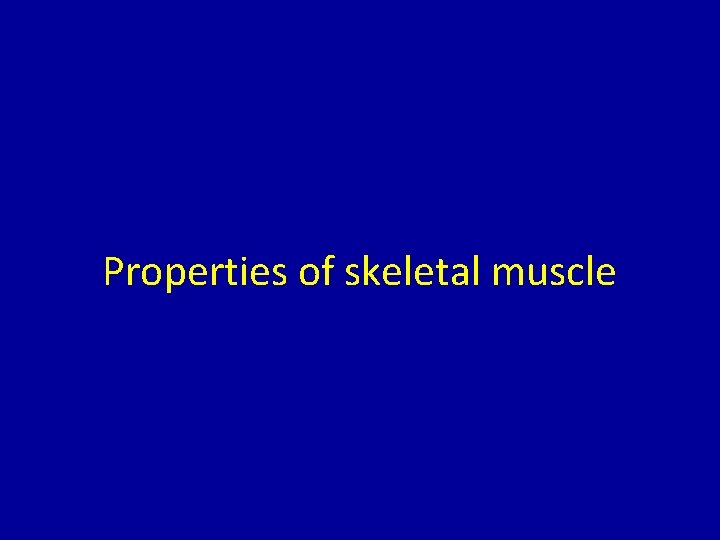 Properties of skeletal muscle